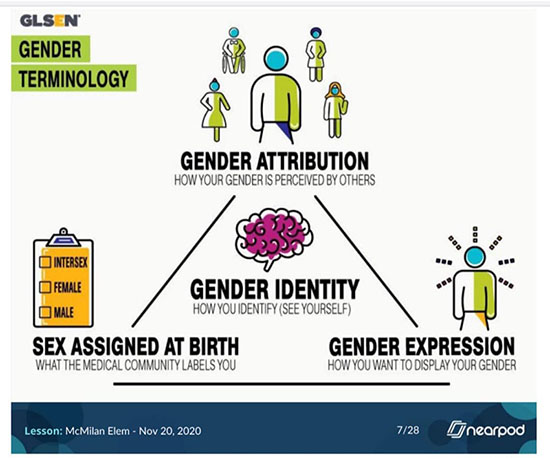 GLSEN

GENDER TERMINOLOGY

GENDER ATTRIBUTION
HOW YOUR GENDER IS PERCEIVED BY OTHERS

INTERSEX
FEMALE
MALE

GENDER IDENTITY
HOW YOU IDENTIFY (SEE YOURSELF)

SEX ASSIGNED AT BIRTH
WHAT THE MEDICAL COMMUNITY LABELS YOU

GENDER EXPRESSION
HOW YOU WANT TO DISPLAY YOUR GENDER

Lesson: McMilan Elem - Nov 20, 2020

7/28

nearpod